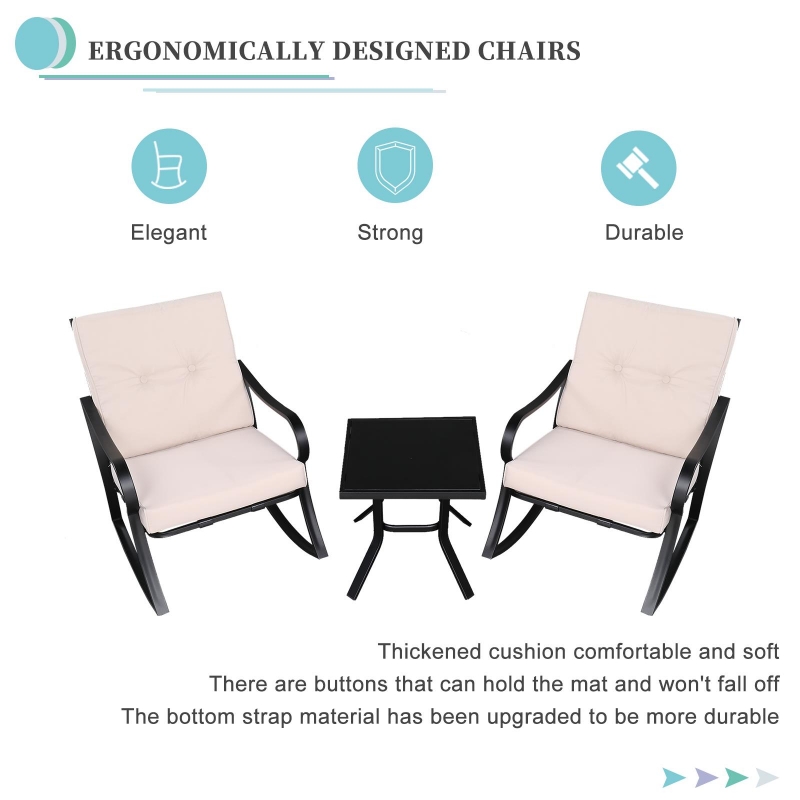 ERGONOMICALLY DESIGNED CHAIRS

Elegant

Strong

Durable

Thickened cushion comfortable and soft
There are buttons that can hold the mat and won't fall off
The bottom strap material has been upgraded to be more durable